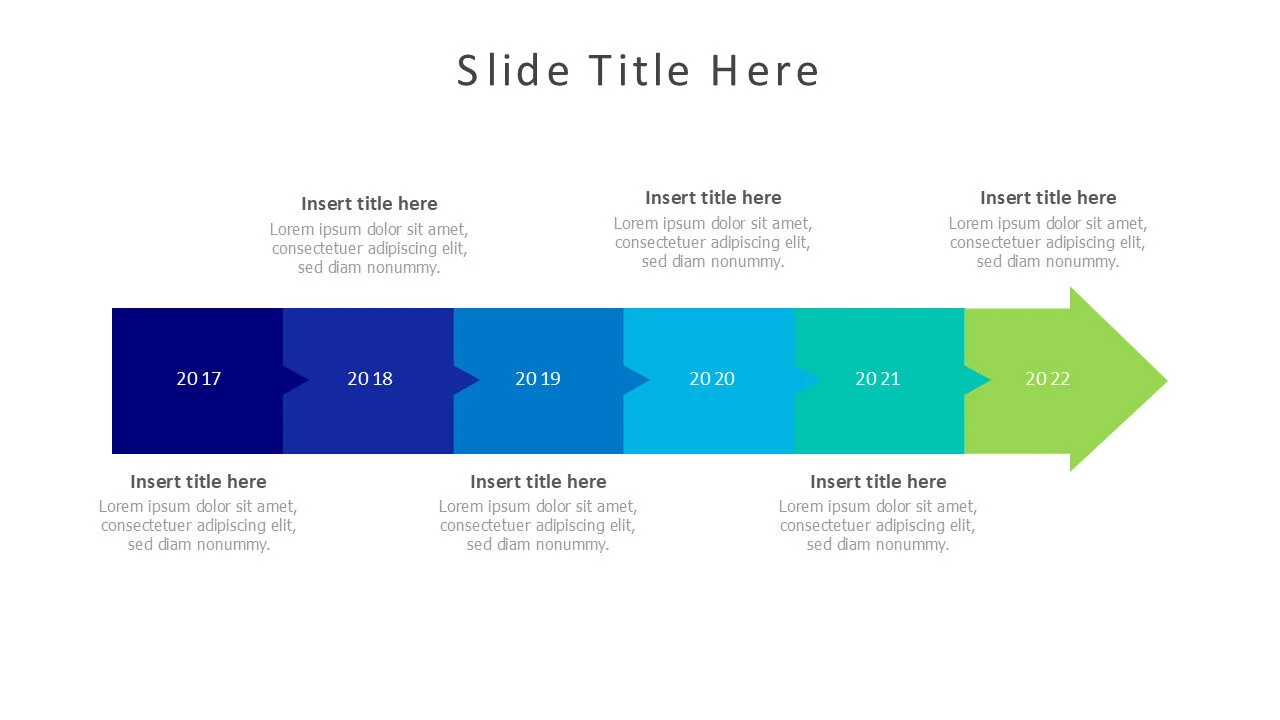 Slide Title Here

Insert title here
Lorem ipsum dolor sit amet, consectetuer adipiscing elit, sed diam nonummy.

Insert title here
Lorem ipsum dolor sit amet, consectetuer adipiscing elit, sed diam nonummy.

Insert title here
Lorem ipsum dolor sit amet, consectetuer adipiscing elit, sed diam nonummy.

2017

2018

2019

2020

2021

2022

Insert title here
Lorem ipsum dolor sit amet, consectetuer adipiscing elit, sed diam nonummy.

Insert title here
Lorem ipsum dolor sit amet, consectetuer adipiscing elit, sed diam nonummy.

Insert title here
Lorem ipsum dolor sit amet, consectetuer adipiscing elit, sed diam nonummy.